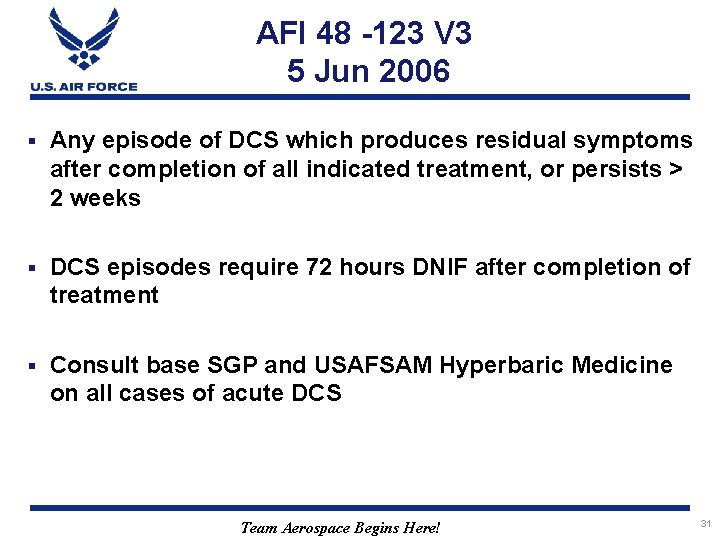 U.S. AIR FORCE

AFI 48 -123 V3
5 Jun 2006

▪ Any episode of DCS which produces residual symptoms after completion of all indicated treatment, or persists > 2 weeks

▪ DCS episodes require 72 hours DNIF after completion of treatment

▪ Consult base SGP and USAFSAM Hyperbaric Medicine on all cases of acute DCS

Team Aerospace Begins Here!

31